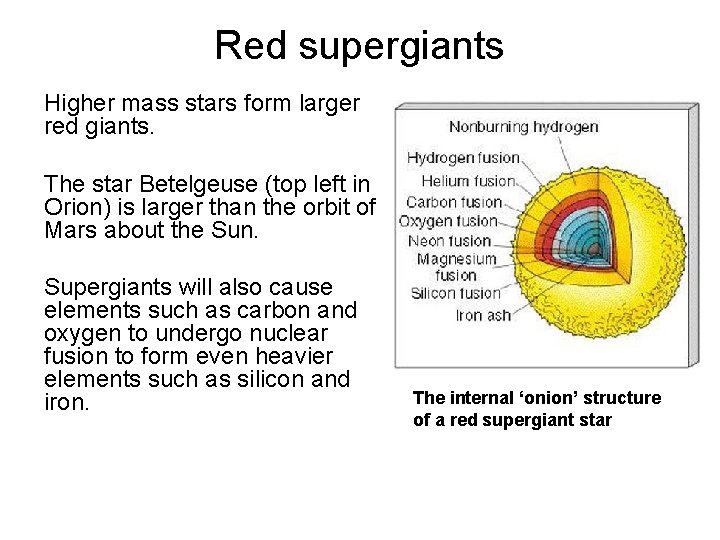 Red supergiants

Higher mass stars form larger red giants.

The star Betelgeuse (top left in Orion) is larger than the orbit of Mars about the Sun.

Supergiants will also cause elements such as carbon and oxygen to undergo nuclear fusion to form even heavier elements such as silicon and iron.

Nonburning hydrogen
Hydrogen fusion
Helium fusion
Carbon fusion
Oxygen fusion
Neon fusion
Magnesium fusion
Silicon fusion
Iron ash

The internal 'onion' structure of a red supergiant star